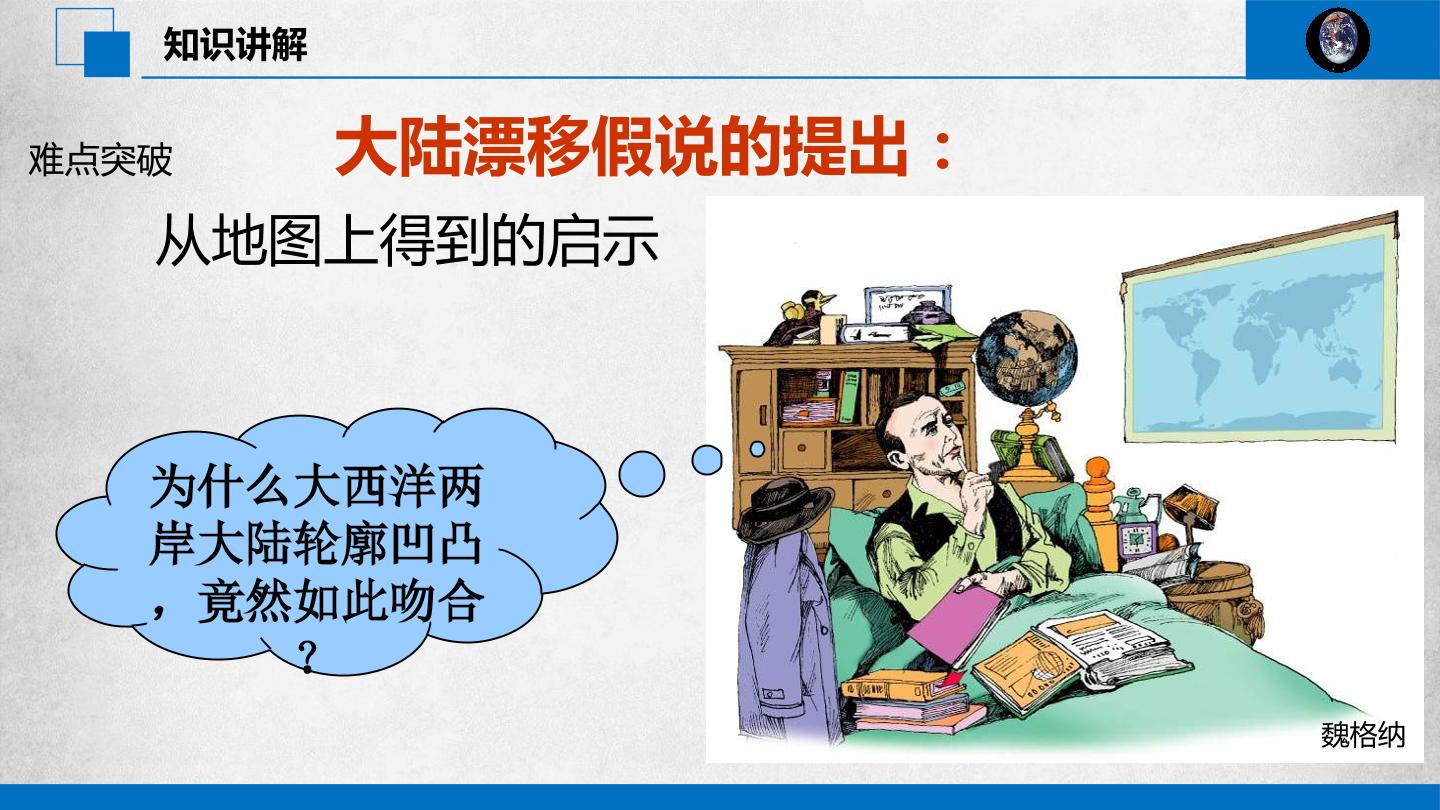 知识讲解

难点突破

大陆漂移假说的提出：

从地图上得到的启示

为什么大西洋两岸大陆轮廓凹凸，竟然如此吻合？

魏格纳